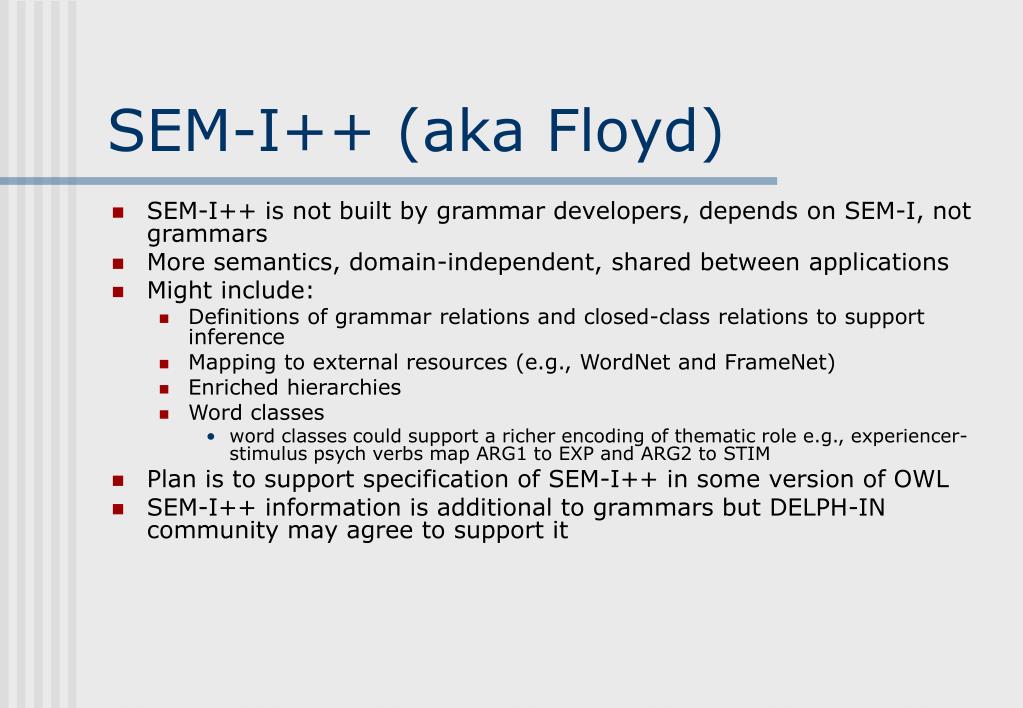 SEM-I++ (aka Floyd)

- SEM-I++ is not built by grammar developers, depends on SEM-I, not grammars
- More semantics, domain-independent, shared between applications
- Might include:
  - Definitions of grammar relations and closed-class relations to support inference
  - Mapping to external resources (e.g., WordNet and FrameNet)
  - Enriched hierarchies
  - Word classes
    - word classes could support a richer encoding of thematic role e.g., experiencer-stimulus psych verbs map ARG1 to EXP and ARG2 to STIM
- Plan is to support specification of SEM-I++ in some version of OWL
- SEM-I++ information is additional to grammars but DELPH-IN community may agree to support it